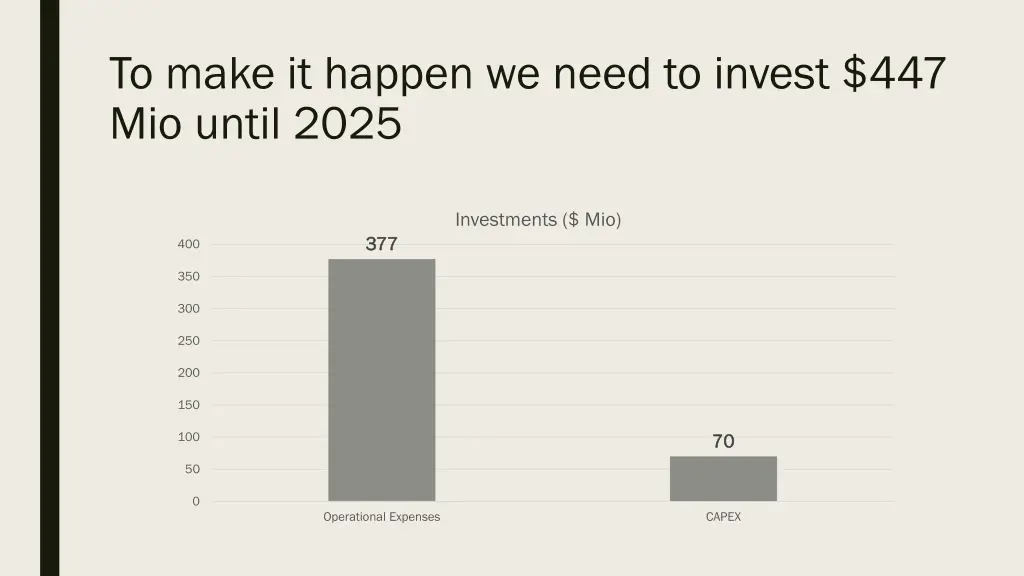 To make it happen we need to invest \$447 Mio until 2025

Investments (\$ Mio)

400
350
300
250
200
150
100
50
0

377

70

Operational Expenses

CAPEX